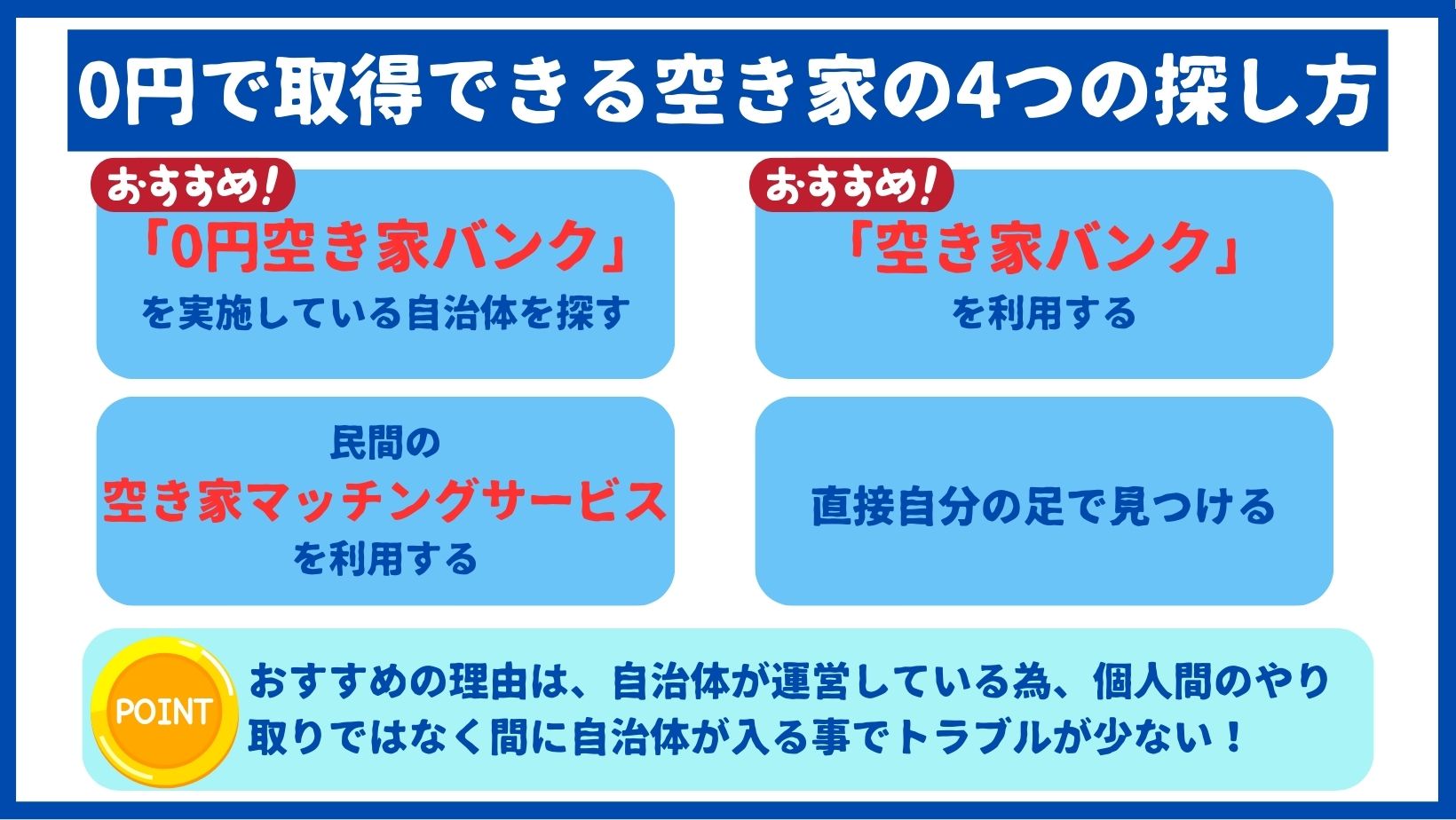 0円で取得できる空き家の4つの探し方

おすすめ!
「0円空き家バンク」
を実施している自治体を探す

おすすめ!
「空き家バンク」
を利用する

民間の
空き家マッチングサービス
を利用する

直接自分の足で見つける

POINT
おすすめの理由は、自治体が運営している為、個人間のやり取りではなく間に自治体が入る事でトラブルが少ない！